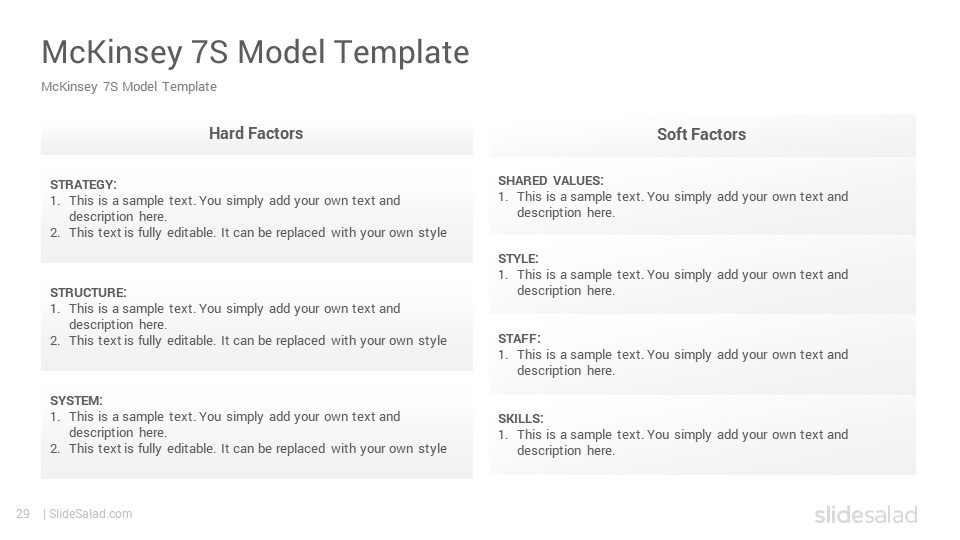 McKinsey 7S Model Template

McKinsey 7S Model Template

Hard Factors

STRATEGY:
1. This is a sample text. You simply add your own text and description here.
2. This text is fully editable. It can be replaced with your own style

STRUCTURE:
1. This is a sample text. You simply add your own text and description here.
2. This text is fully editable. It can be replaced with your own style

SYSTEM:
1. This is a sample text. You simply add your own text and description here.
2. This text is fully editable. It can be replaced with your own style

Soft Factors

SHARED VALUES:
1. This is a sample text. You simply add your own text and description here.

STYLE:
1. This is a sample text. You simply add your own text and description here.

STAFF:
1. This is a sample text. You simply add your own text and description here.

SKILLS:
1. This is a sample text. You simply add your own text and description here.

29 | SlideSalad.com

slidesalad